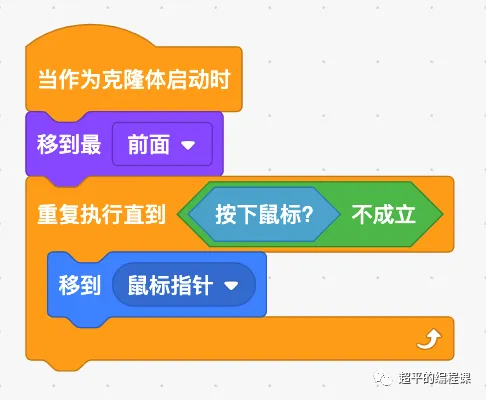 当作为克隆体启动时

移到最 前面

重复执行直到 按下鼠标? 不成立

移到 鼠标指针

超平的编程课